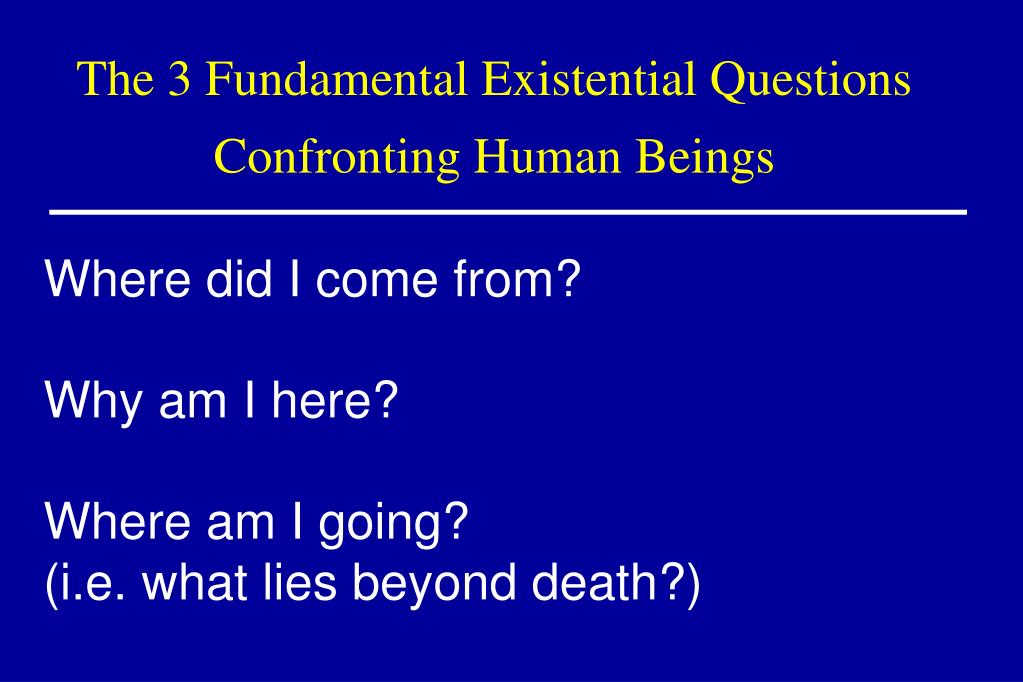 The 3 Fundamental Existential Questions Confronting Human Beings

Where did I come from?

Why am I here?

Where am I going?
(i.e. what lies beyond death?)